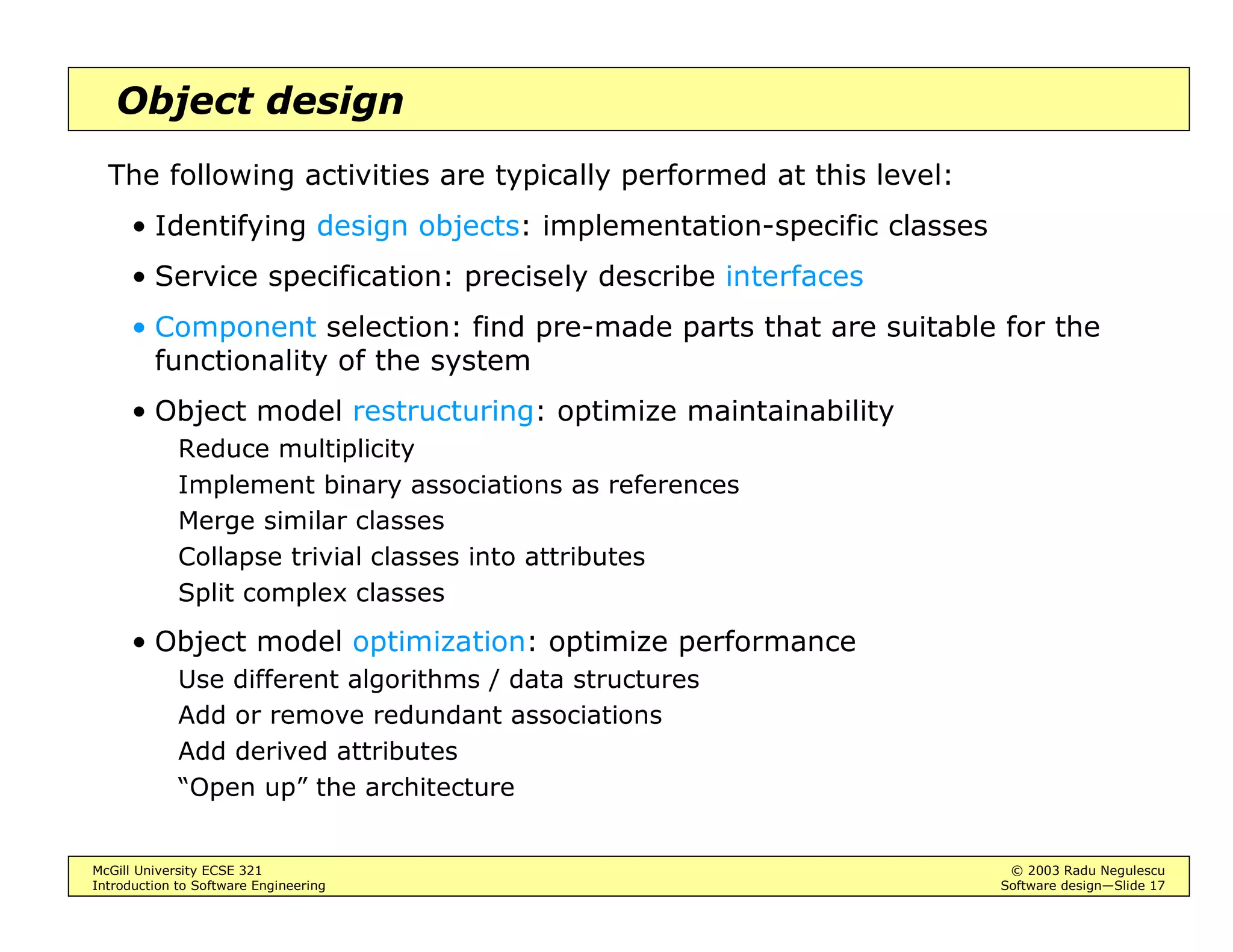 Object design

The following activities are typically performed at this level:

• Identifying design objects: implementation-specific classes

• Service specification: precisely describe interfaces

• Component selection: find pre-made parts that are suitable for the functionality of the system

• Object model restructuring: optimize maintainability

Reduce multiplicity

Implement binary associations as references

Merge similar classes

Collapse trivial classes into attributes

Split complex classes

• Object model optimization: optimize performance

Use different algorithms / data structures

Add or remove redundant associations

Add derived attributes

“Open up” the architecture

McGill University ECSE 321
Introduction to Software Engineering

© 2003 Radu Negulescu
Software design—Slide 17